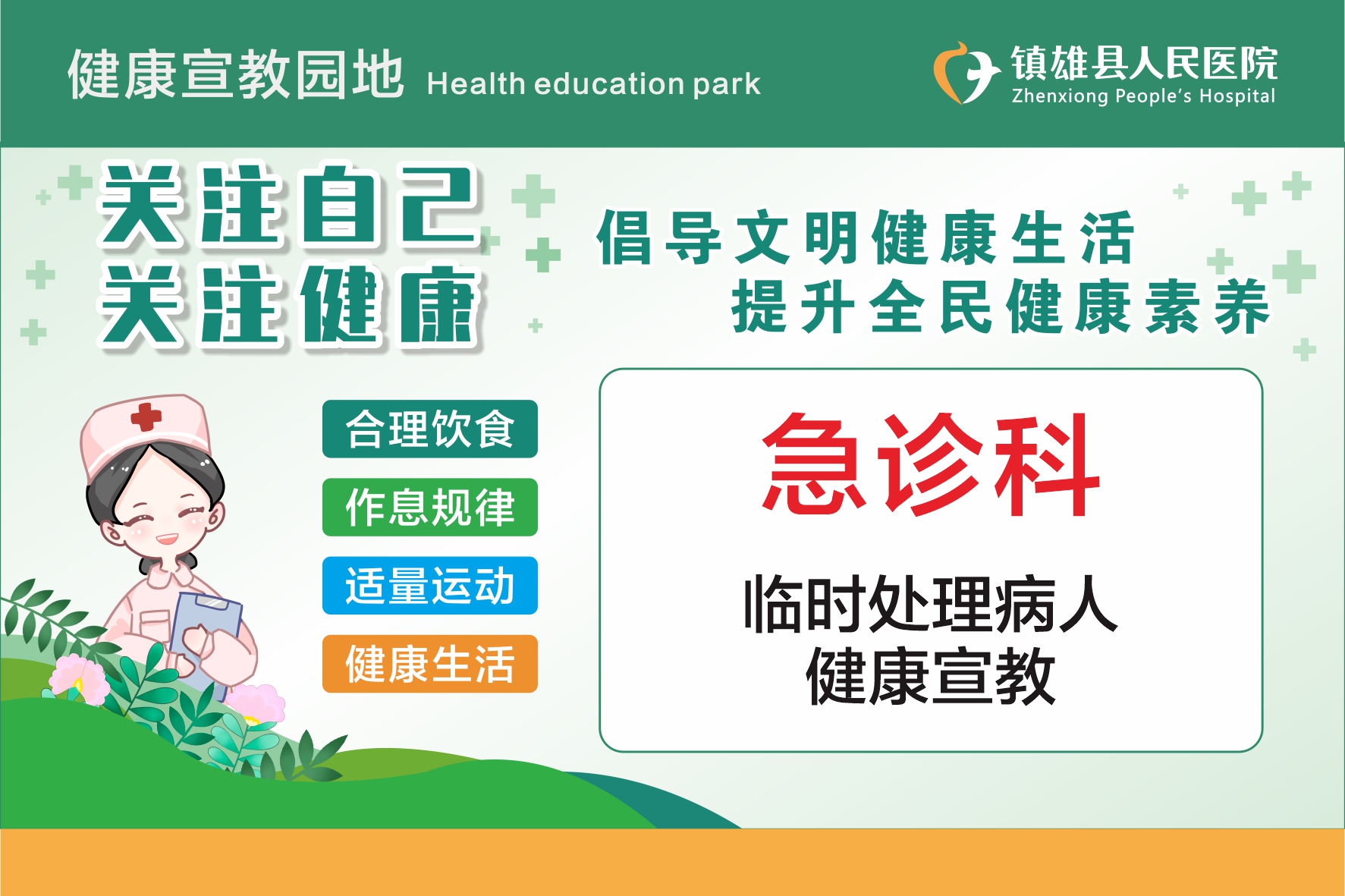 健康宣教园地 Health education park

镇雄县人民医院
Zhenxiong People's Hospital

关注自己
关注健康

倡导文明健康生活
提升全民健康素养

合理饮食

作息规律

适量运动

健康生活

急诊科

临时处理病人
健康宣教